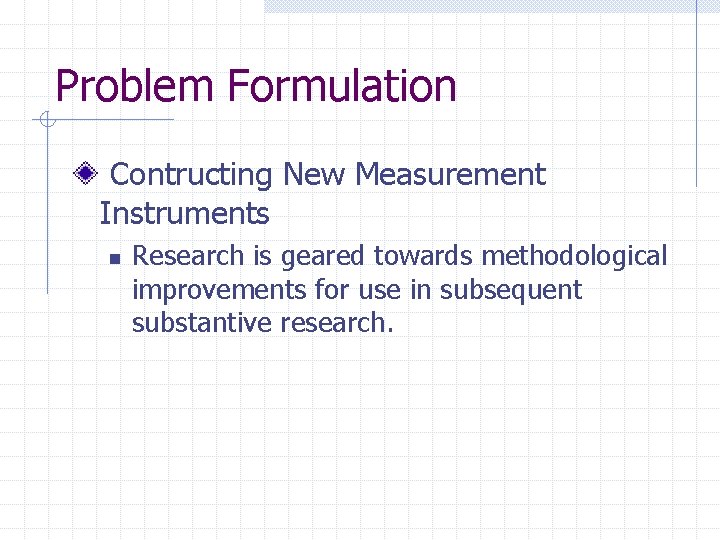 Problem Formulation

Contructing New Measurement Instruments

Research is geared towards methodological improvements for use in subsequent substantive research.